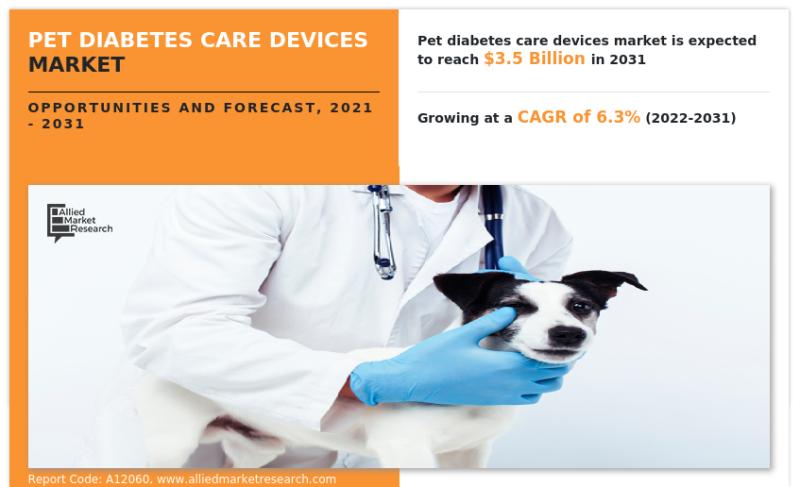 PET DIABETES CARE DEVICES MARKET

OPPORTUNITIES AND FORECAST, 2021 - 2031

Pet diabetes care devices market is expected to reach $3.5 Billion in 2031

Growing at a CAGR of 6.3% (2022-2031)

Allied Market Research

Report Code: A12060, www.alliedmarketresearch.com